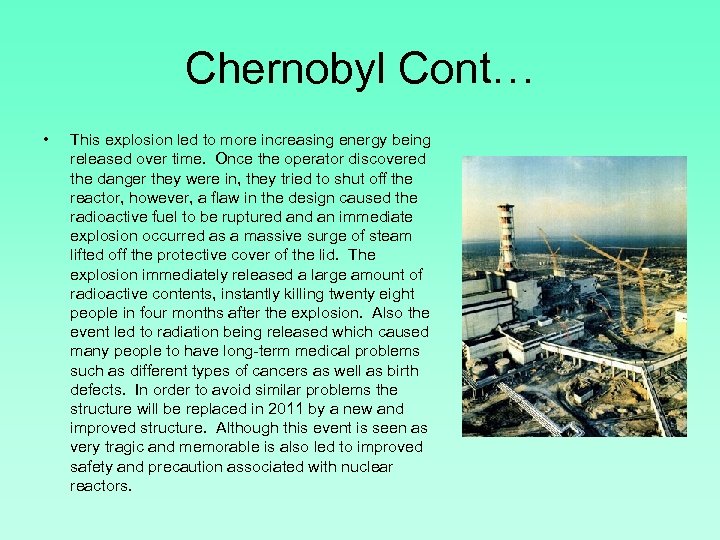 Chernobyl Cont…

• This explosion led to more increasing energy being released over time. Once the operator discovered the danger they were in, they tried to shut off the reactor, however, a flaw in the design caused the radioactive fuel to be ruptured and an immediate explosion occurred as a massive surge of steam lifted off the protective cover of the lid. The explosion immediately released a large amount of radioactive contents, instantly killing twenty eight people in four months after the explosion. Also the event led to radiation being released which caused many people to have long-term medical problems such as different types of cancers as well as birth defects. In order to avoid similar problems the structure will be replaced in 2011 by a new and improved structure. Although this event is seen as very tragic and memorable is also led to improved safety and precaution associated with nuclear reactors.